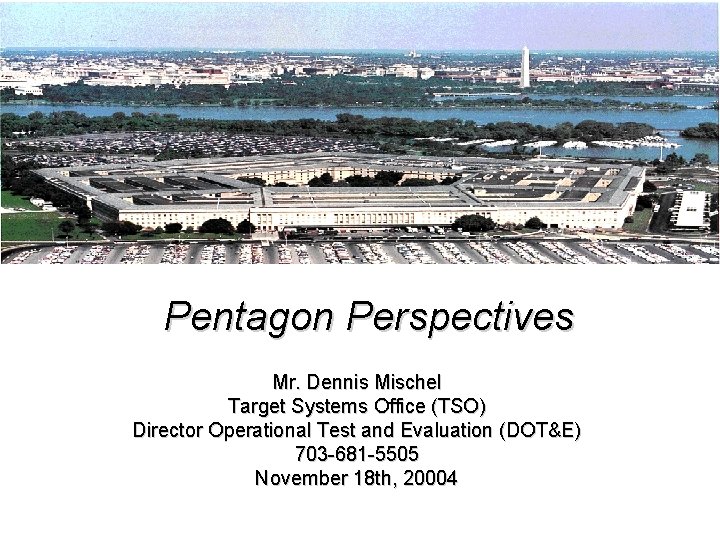 Pentagon Perspectives

Mr. Dennis Mischel
Target Systems Office (TSO)
Director Operational Test and Evaluation (DOT&E)
703-681-5505
November 18th, 20004